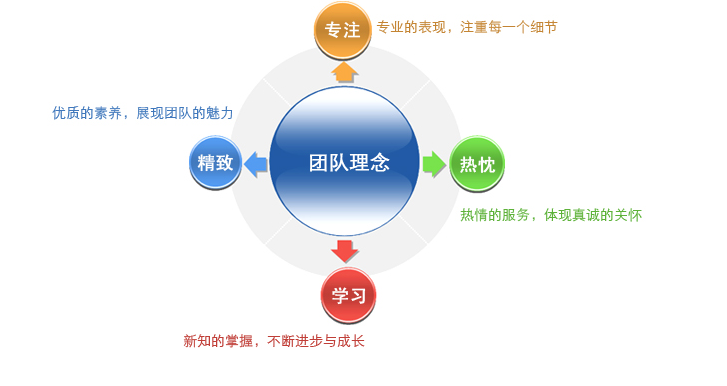 专注
专业的表现，注重每一个细节

优质的素养，展现团队的魅力
精致

团队理念

热忱
热情的服务，体现真诚的关怀

学习
新知的掌握，不断进步与成长